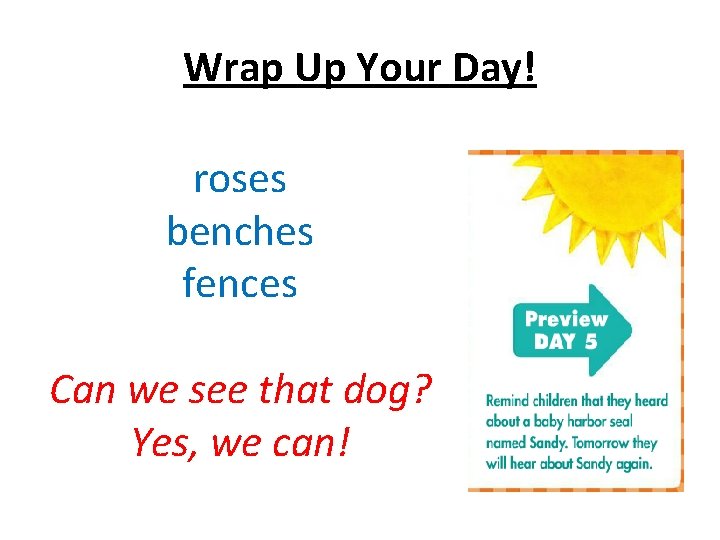 Wrap Up Your Day!

roses
benches
fences

Can we see that dog?
Yes, we can!

Preview DAY 5

Remind children that they heard about a baby harbor seal named Sandy. Tomorrow they will hear about Sandy again.